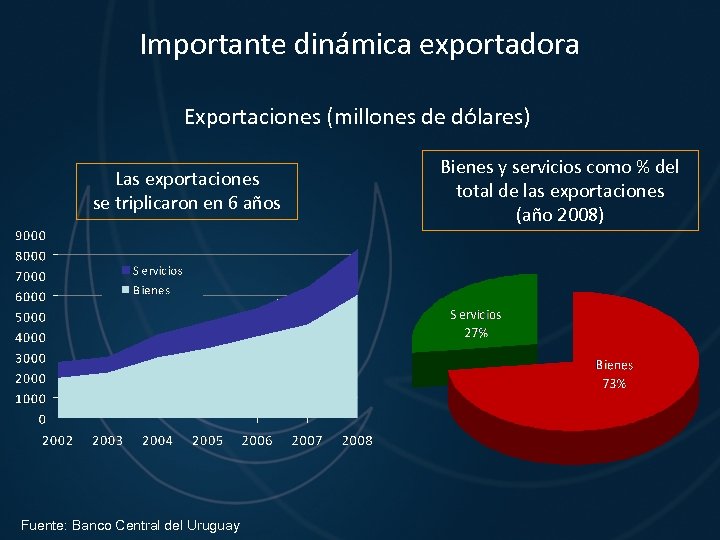 Importante dinámica exportadora

Exportaciones (millones de dólares)

Las exportaciones se triplicaron en 6 años

9000
8000
7000
6000
5000
4000
3000
2000
1000
0

Servicios
Bienes

2002 2003 2004 2005 2006 2007 2008

Bienes y servicios como % del total de las exportaciones (año 2008)

Servicios
27%

Bienes
73%

Fuente: Banco Central del Uruguay